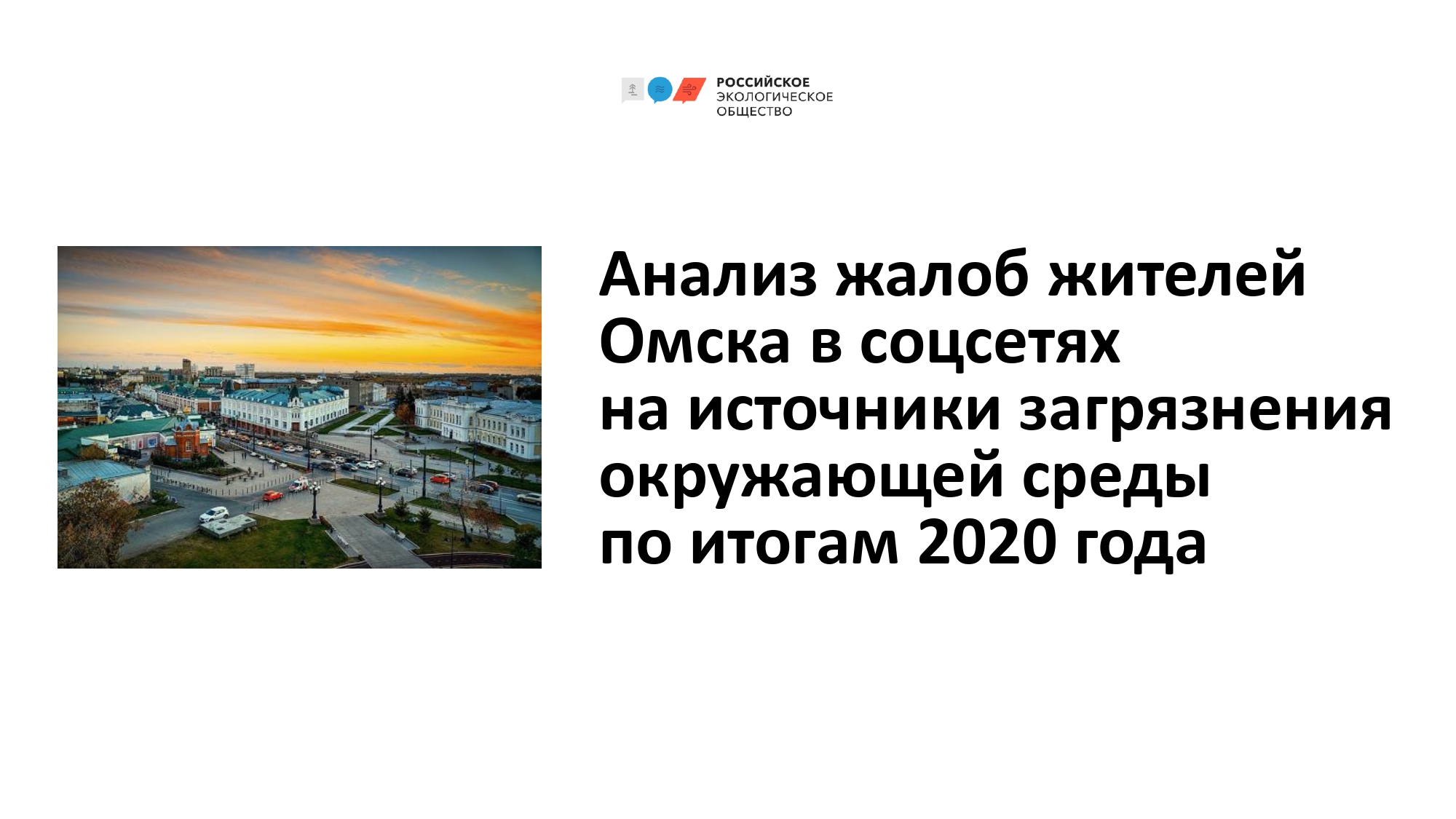 РОССИЙСКОЕ ЭКОЛОГИЧЕСКОЕ ОБЩЕСТВО

Анализ жалоб жителей Омска в соцсетях на источники загрязнения окружающей среды по итогам 2020 года